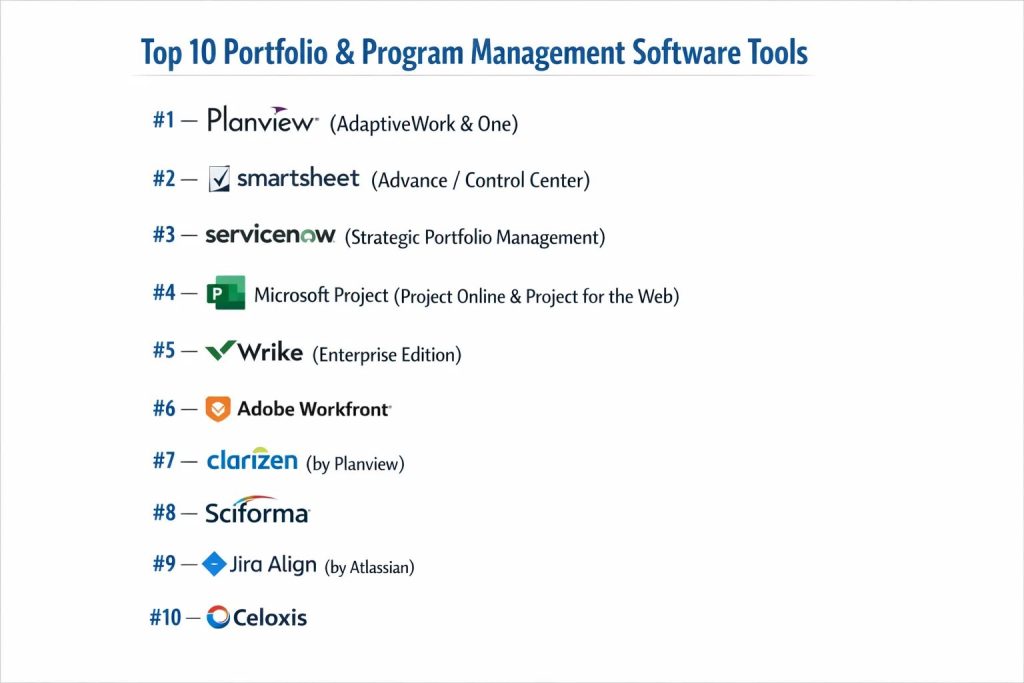 Top 10 Portfolio & Program Management Software Tools

#1 — Planview (AdaptiveWork & One)

#2 — smartsheet (Advance / Control Center)

#3 — servicenow (Strategic Portfolio Management)

#4 — Microsoft Project (Project Online & Project for the Web)

#5 — Wrike (Enterprise Edition)

#6 — Adobe Workfront

#7 — clarizen (by Planview)

#8 — Sciforma

#9 — Jira Align (by Atlassian)

#10 — Celoxis